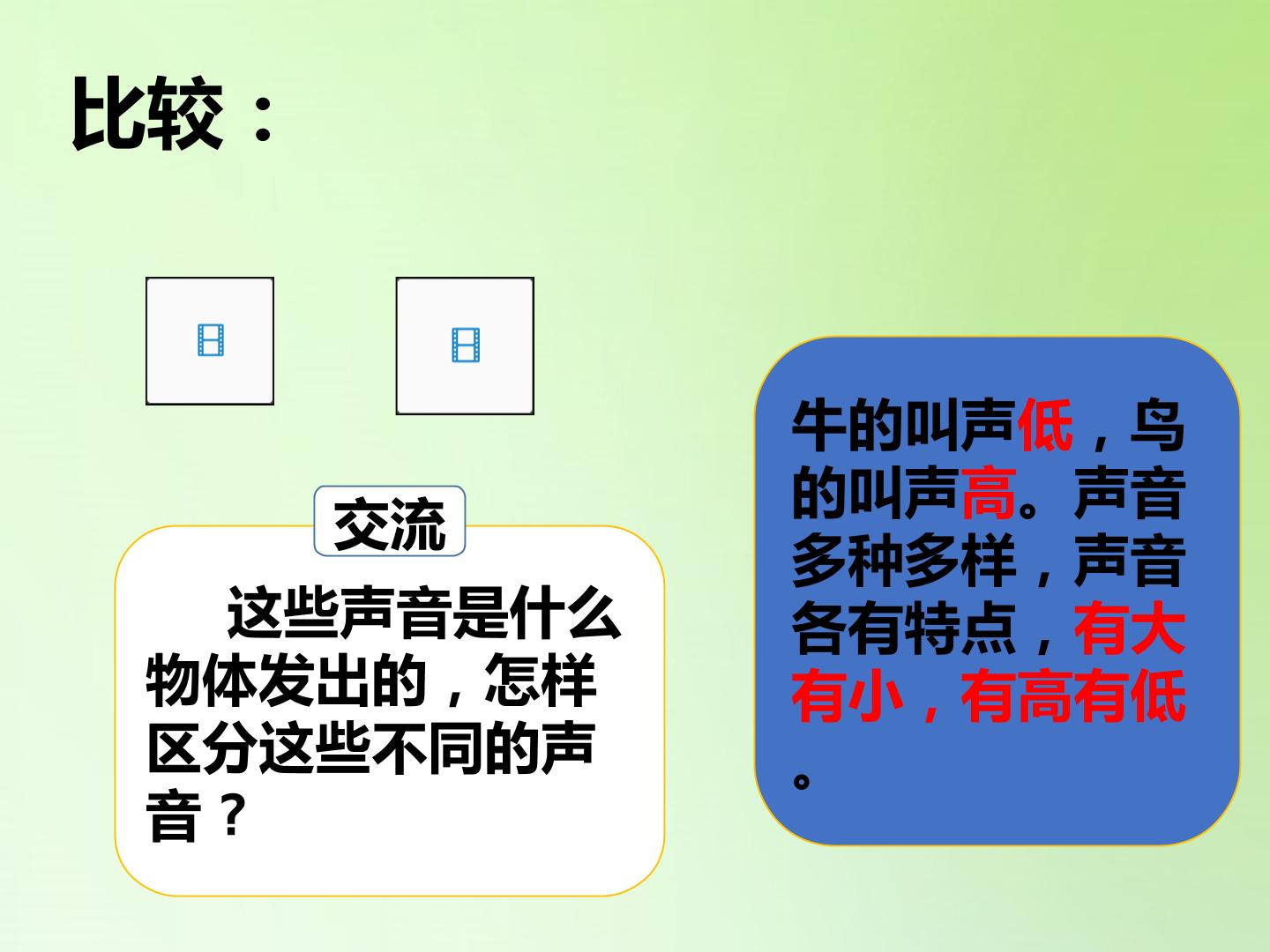 比较：

交流

这些声音是什么物体发出的，怎样区分这些不同的声音？

牛的叫声低，鸟的叫声高。声音多种多样，声音各有特点，有大有小，有高有低。